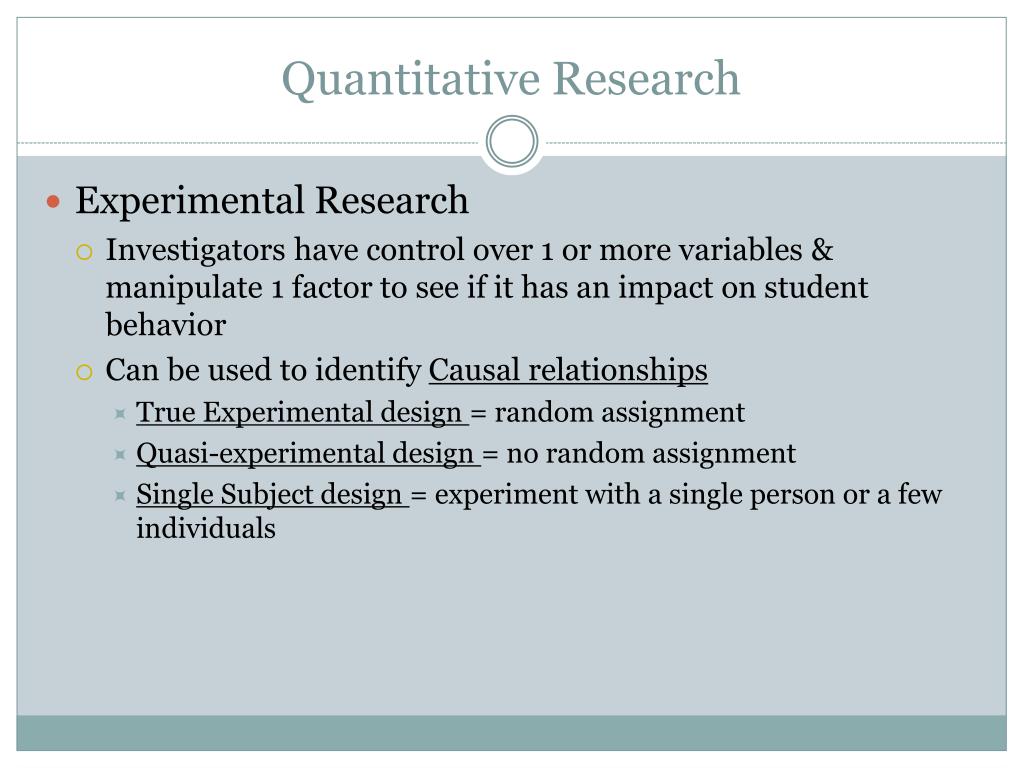 Quantitative Research

Experimental Research

Investigators have control over 1 or more variables & manipulate 1 factor to see if it has an impact on student behavior

Can be used to identify Causal relationships

True Experimental design = random assignment

Quasi-experimental design = no random assignment

Single Subject design = experiment with a single person or a few individuals